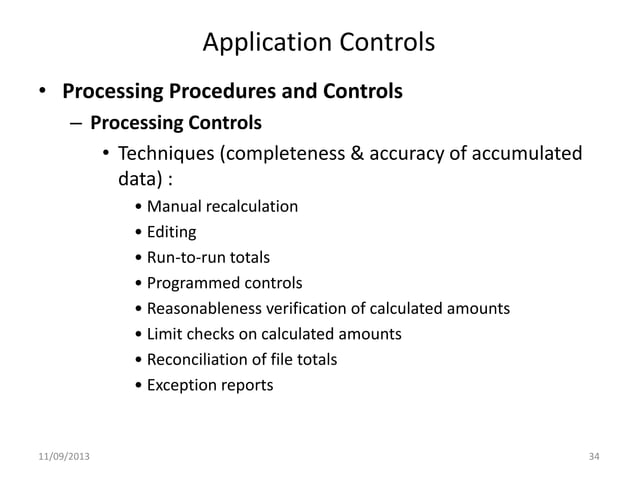 Application Controls

• Processing Procedures and Controls

– Processing Controls

• Techniques (completeness & accuracy of accumulated data) :

• Manual recalculation
• Editing
• Run-to-run totals
• Programmed controls
• Reasonableness verification of calculated amounts
• Limit checks on calculated amounts
• Reconciliation of file totals
• Exception reports

11/09/2013

34